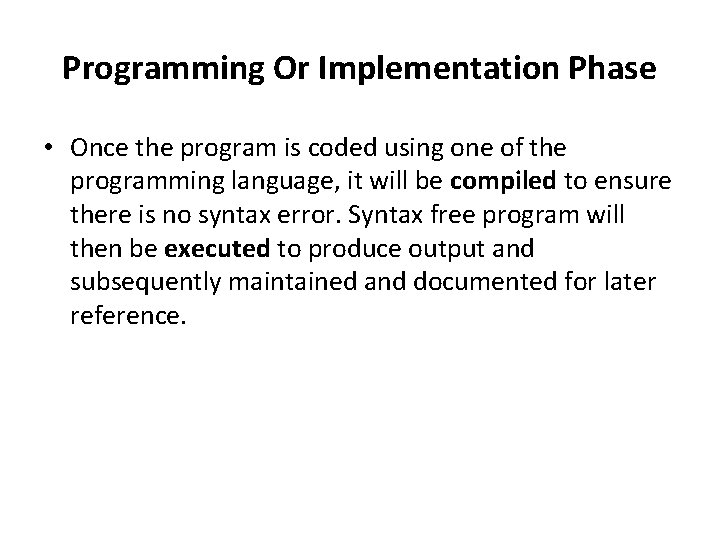 Programming Or Implementation Phase

• Once the program is coded using one of the programming language, it will be compiled to ensure there is no syntax error. Syntax free program will then be executed to produce output and subsequently maintained and documented for later reference.